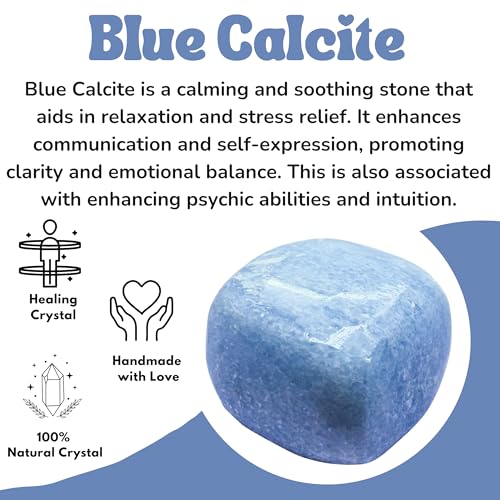 Blue Calcite

Blue Calcite is a calming and soothing stone that aids in relaxation and stress relief. It enhances communication and self-expression, promoting clarity and emotional balance. This is also associated with enhancing psychic abilities and intuition.

Healing Crystal

Handmade with Love

100% Natural Crystal